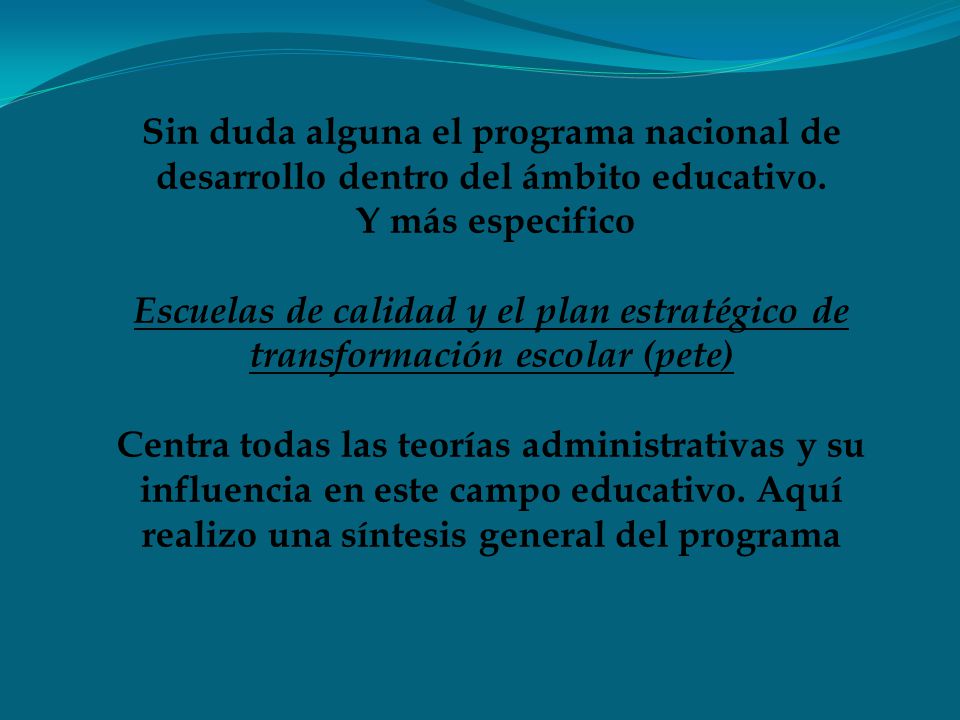 Sin duda alguna el programa nacional de desarrollo dentro del ámbito educativo.
Y más especifico

Escuelas de calidad y el plan estratégico de transformación escolar (pete)

Centra todas las teorías administrativas y su influencia en este campo educativo. Aquí realizo una síntesis general del programa